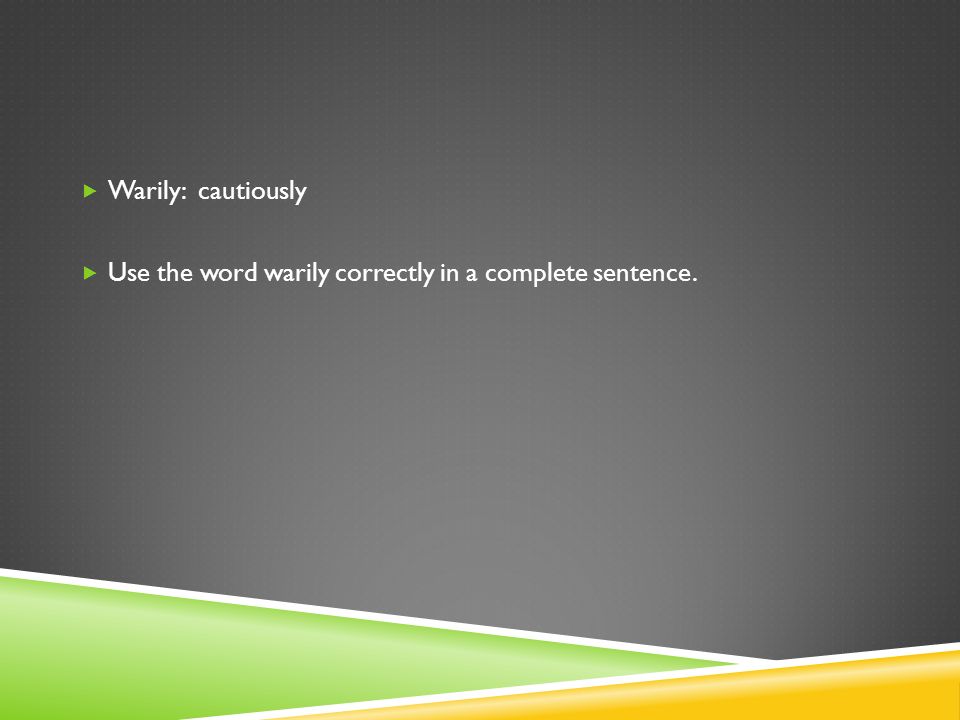 Warily: cautiously

Use the word warily correctly in a complete sentence.